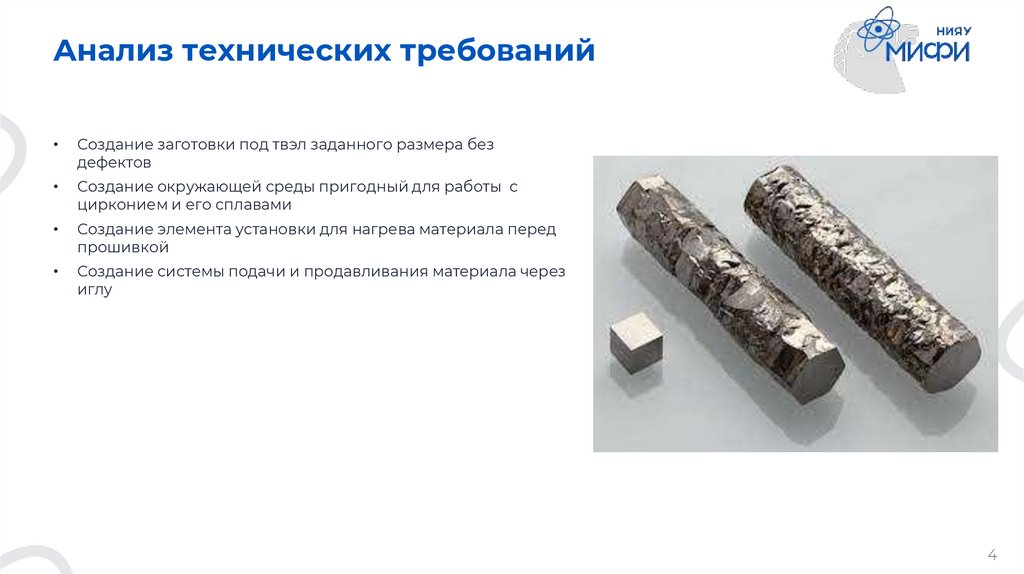 Анализ технических требований

НИЯУ
МИФИ

• Создание заготовки под твэл заданного размера без дефектов
• Создание окружающей среды пригодный для работы с цирконием и его сплавами
• Создание элемента установки для нагрева материала перед прошивкой
• Создание системы подачи и продавливания материала через иглу

4